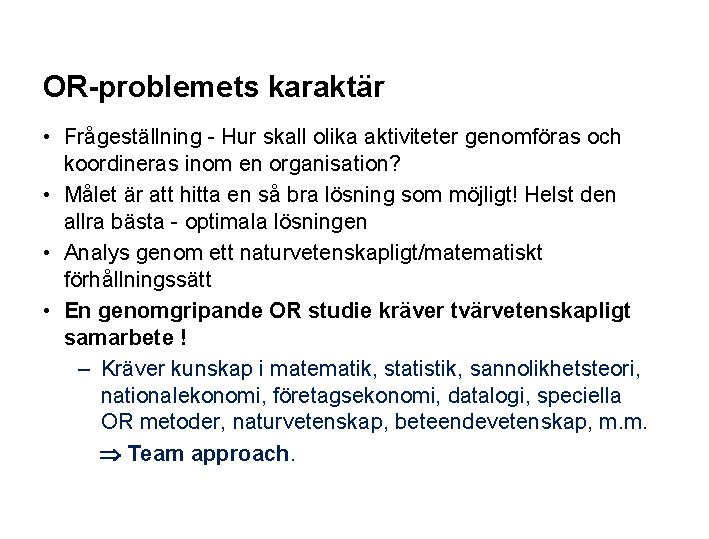 OR-problemets karaktär

• Frågeställning - Hur skall olika aktiviteter genomföras och koordineras inom en organisation?
• Målet är att hitta en så bra lösning som möjligt! Helst den allra bästa - optimala lösningen
• Analys genom ett naturvetenskapligt/matematiskt förhållningssätt
• En genomgripande OR studie kräver tvärvetenskapligt samarbete !
– Kräver kunskap i matematik, statistik, sannolikhetsteori, nationalekonomi, företagsekonomi, datalogi, speciella OR metoder, naturvetenskap, beteendevetenskap, m.m.
$\Rightarrow$ Team approach.